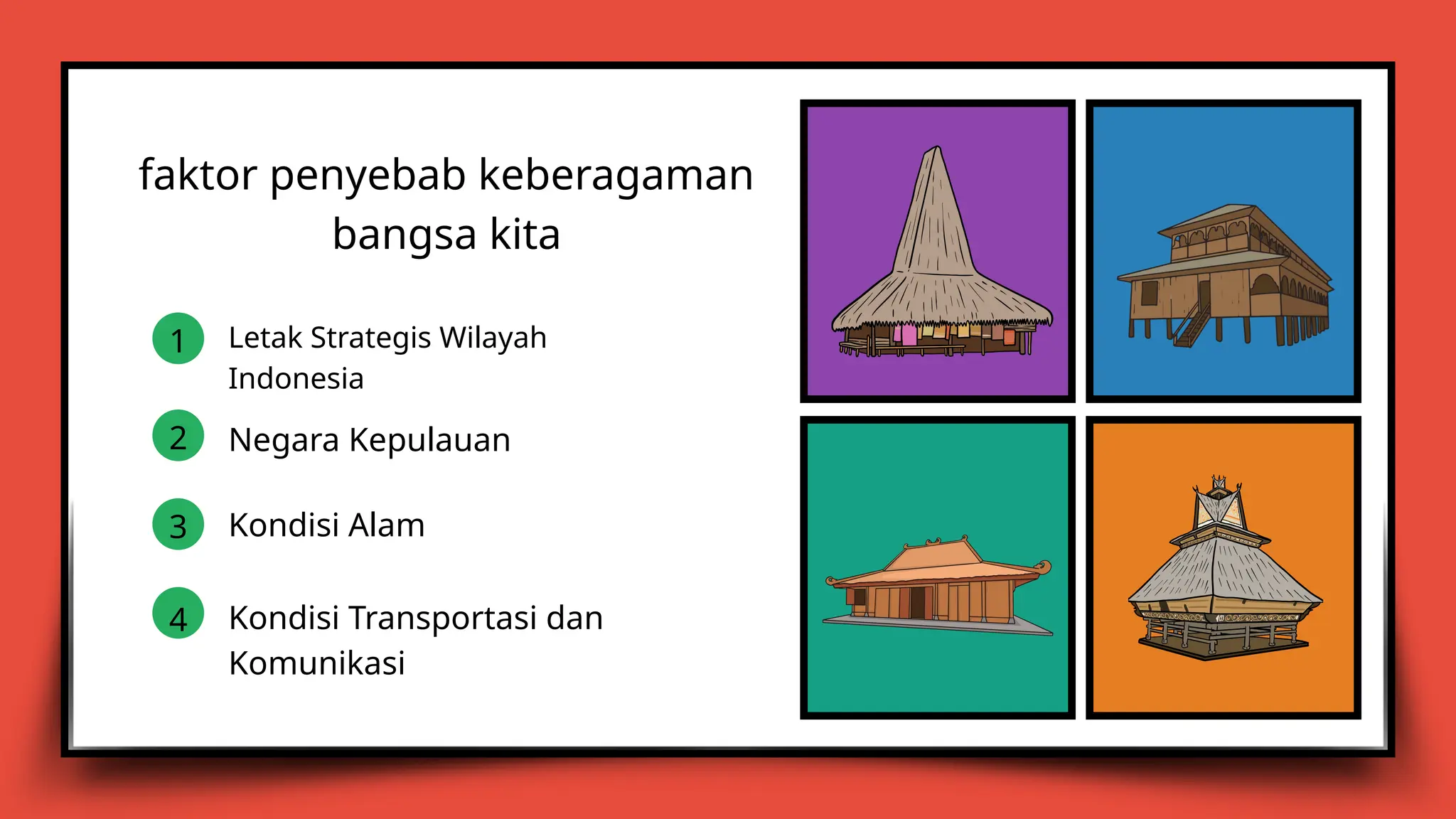 faktor penyebab keberagaman bangsa kita

1 Letak Strategis Wilayah Indonesia

2 Negara Kepulauan

3 Kondisi Alam

4 Kondisi Transportasi dan Komunikasi